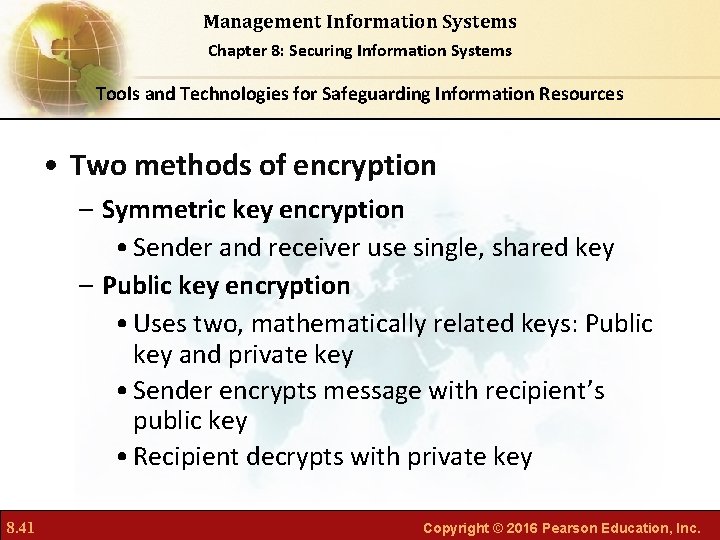 Management Information Systems
Chapter 8: Securing Information Systems

Tools and Technologies for Safeguarding Information Resources

• Two methods of encryption
– Symmetric key encryption
• Sender and receiver use single, shared key
– Public key encryption
• Uses two, mathematically related keys: Public key and private key
• Sender encrypts message with recipient's public key
• Recipient decrypts with private key

8.41

Copyright © 2016 Pearson Education, Inc.